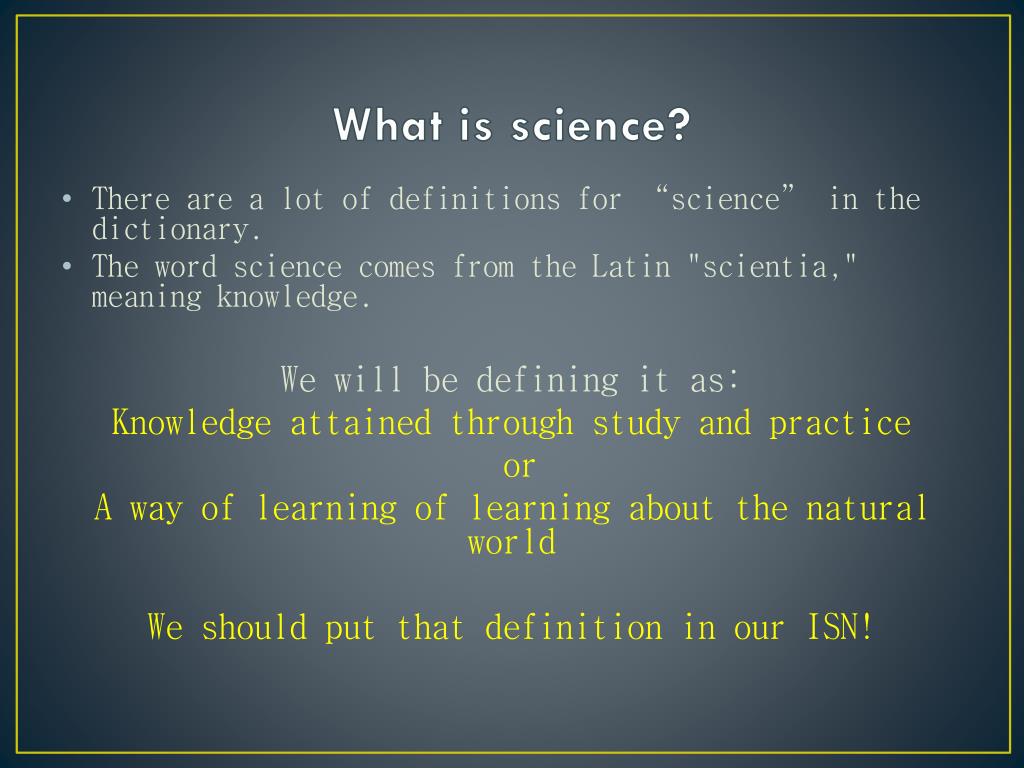 What is science?

• There are a lot of definitions for “science” in the dictionary.
• The word science comes from the Latin "scientia," meaning knowledge.

We will be defining it as:
Knowledge attained through study and practice
or
A way of learning of learning about the natural world

We should put that definition in our ISN!